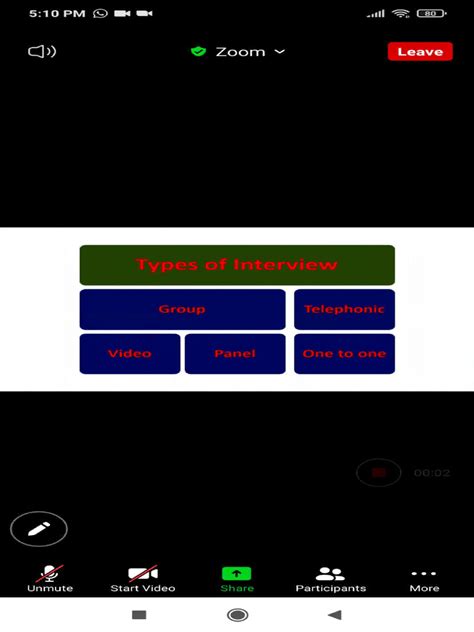 5:10 PM

80

Zoom

Leave

Types of Interview

Group

Telephonic

Video

Panel

One to one

00:02

Unmute

Start Video

Share

Participants

More